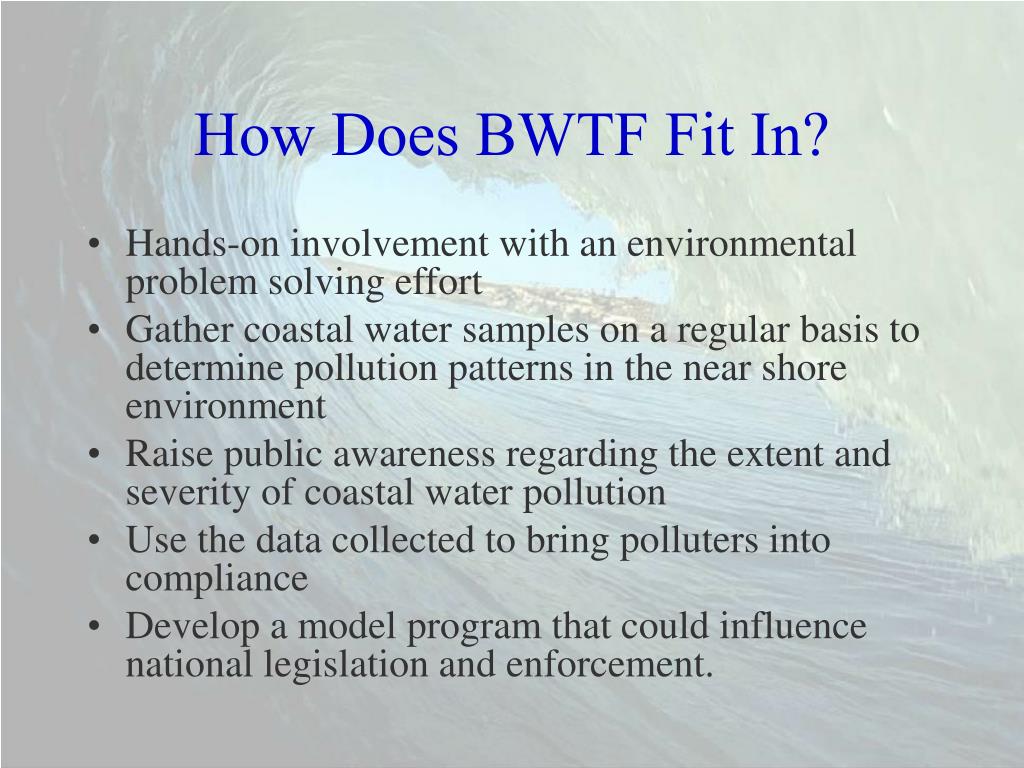 How Does BWTF Fit In?

• Hands-on involvement with an environmental problem solving effort
• Gather coastal water samples on a regular basis to determine pollution patterns in the near shore environment
• Raise public awareness regarding the extent and severity of coastal water pollution
• Use the data collected to bring polluters into compliance
• Develop a model program that could influence national legislation and enforcement.